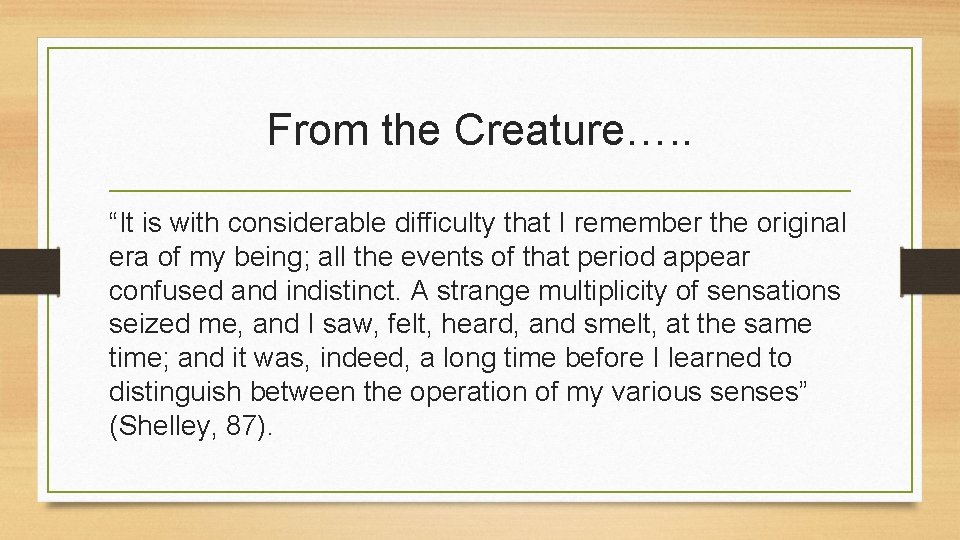 From the Creature…..

“It is with considerable difficulty that I remember the original era of my being; all the events of that period appear confused and indistinct. A strange multiplicity of sensations seized me, and I saw, felt, heard, and smelt, at the same time; and it was, indeed, a long time before I learned to distinguish between the operation of my various senses” (Shelley, 87).